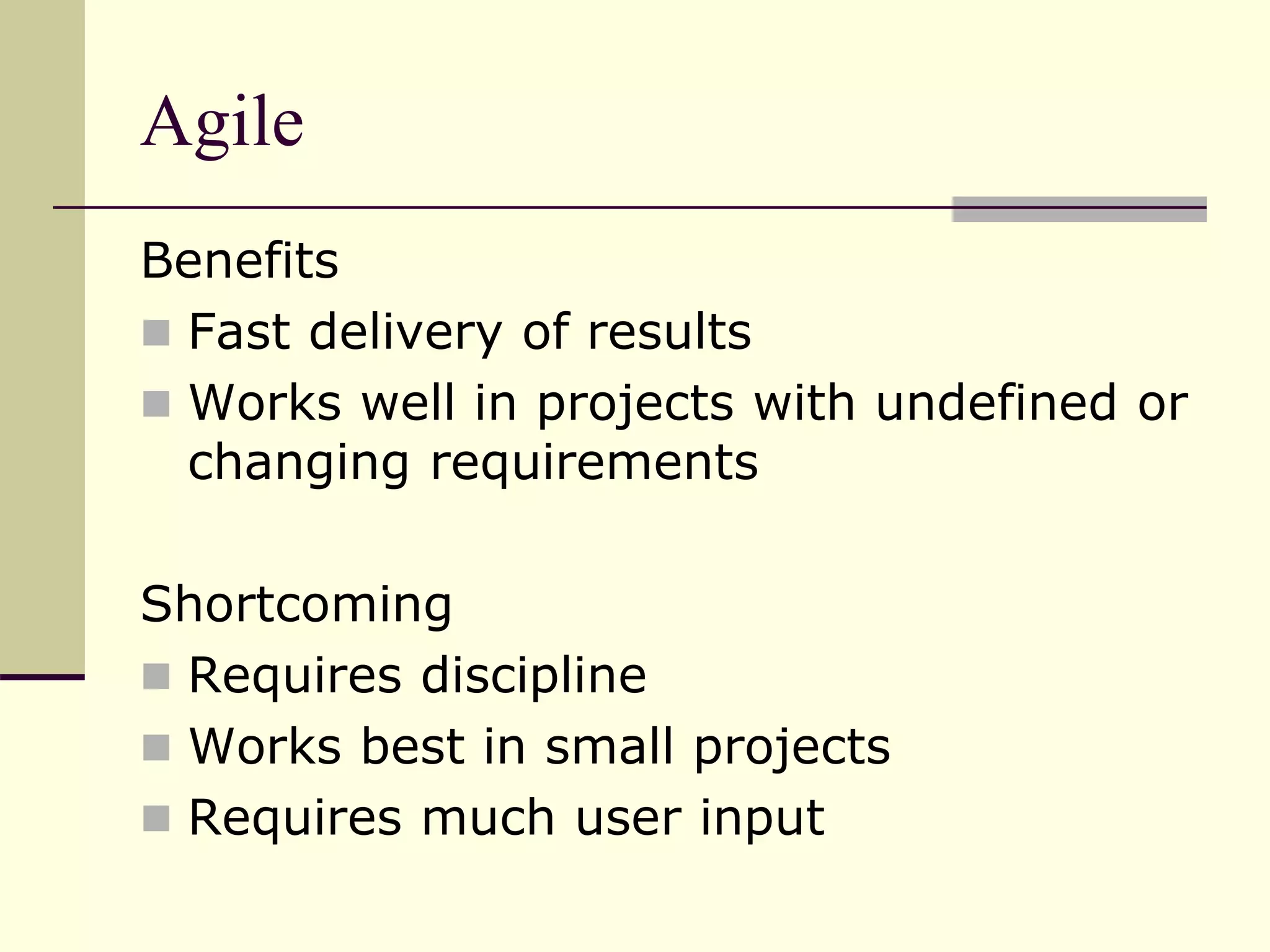 Agile

Benefits

- Fast delivery of results
- Works well in projects with undefined or changing requirements

Shortcoming

- Requires discipline
- Works best in small projects
- Requires much user input